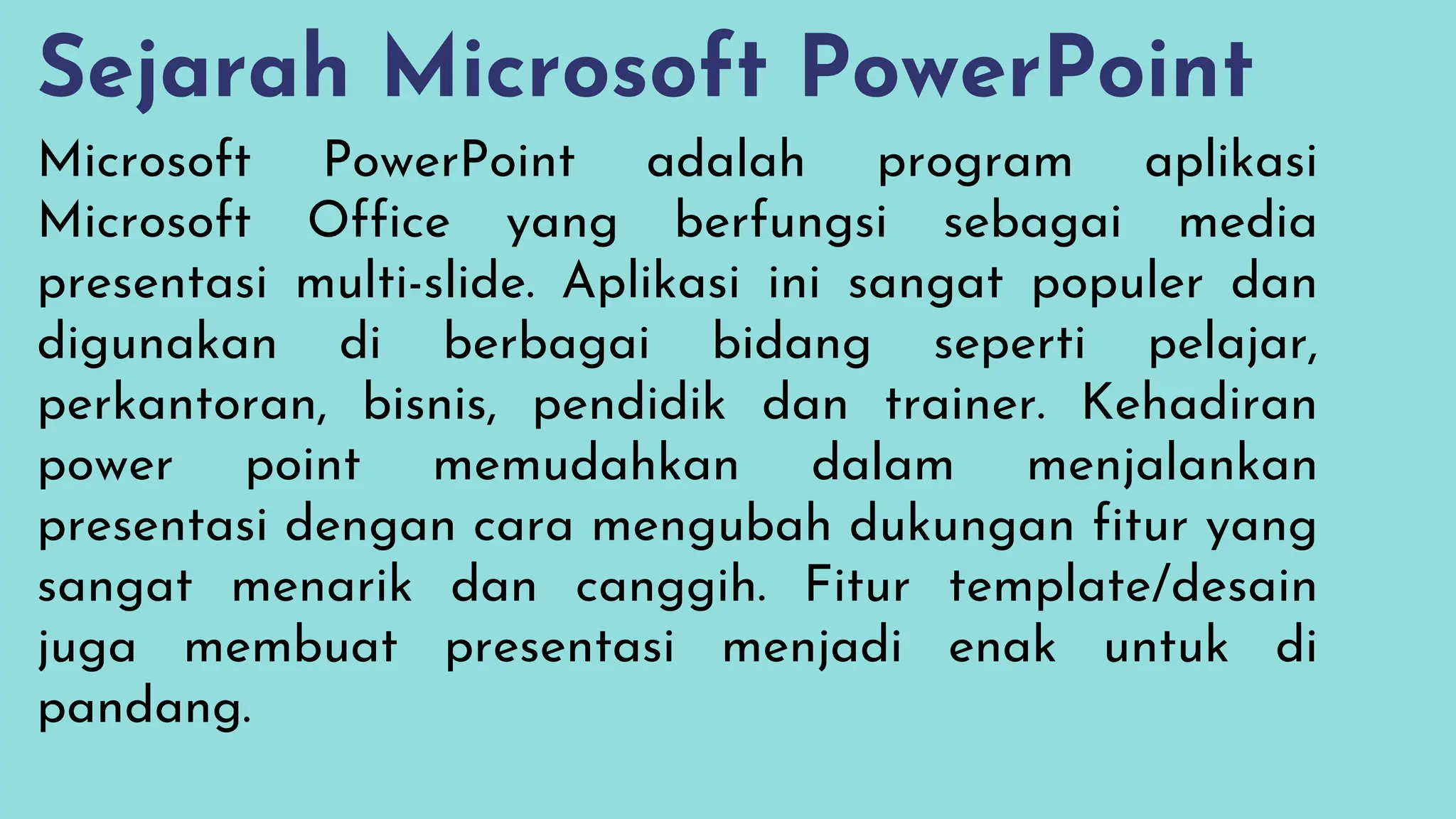 Sejarah Microsoft PowerPoint

Microsoft PowerPoint adalah program aplikasi Microsoft Office yang berfungsi sebagai media presentasi multi-slide. Aplikasi ini sangat populer dan digunakan di berbagai bidang seperti pelajar, perkantoran, bisnis, pendidik dan trainer. Kehadiran power point memudahkan dalam menjalankan presentasi dengan cara mengubah dukungan fitur yang sangat menarik dan canggih. Fitur template/desain juga membuat presentasi menjadi enak untuk di pandang.